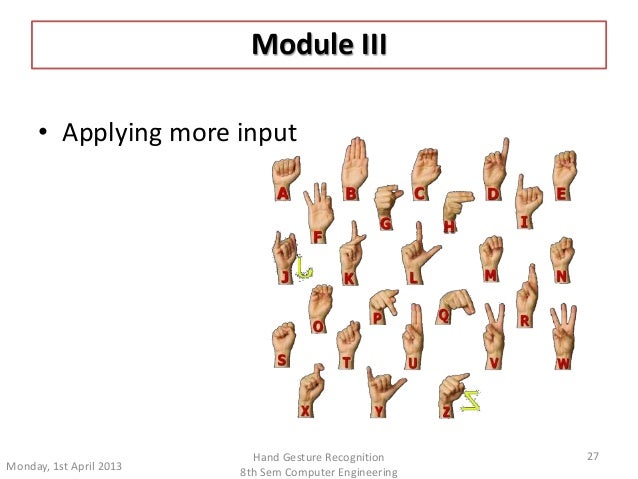 Module III

• Applying more input

A B C D E
F G H I
J K L M N
O P Q R
S T U V W
X Y Z

Monday, 1st April 2013

Hand Gesture Recognition
8th Sem Computer Engineering

27